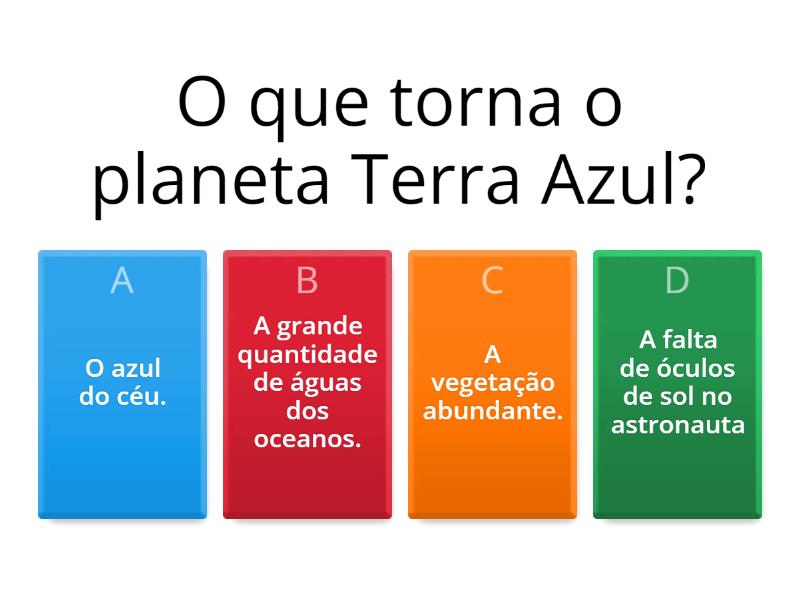 O que torna o planeta Terra Azul?

A
O azul do céu.

B
A grande quantidade de águas dos oceanos.

C
A vegetação abundante.

D
A falta de óculos de sol no astronauta